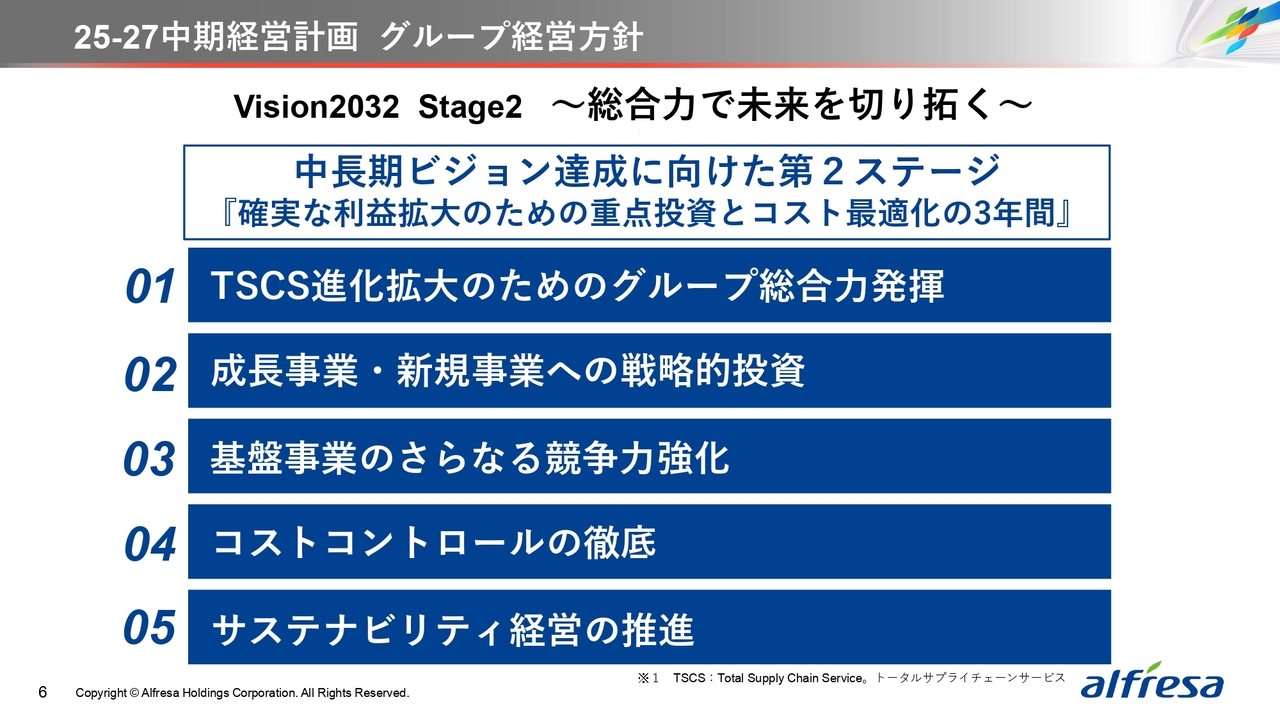 25-27中期経営計画 グループ経営方針

Vision2032 Stage2 ～総合力で未来を切り拓く～

中長期ビジョン達成に向けた第２ステージ
『確実な利益拡大のための重点投資とコスト最適化の3年間』

01 TSCS進化拡大のためのグループ総合力発揮

02 成長事業・新規事業への戦略的投資

03 基盤事業のさらなる競争力強化

04 コストコントロールの徹底

05 サステナビリティ経営の推進

※１ TSCS：Total Supply Chain Service。トータルサプライチェーンサービス

6 Copyright © Alfresa Holdings Corporation. All Rights Reserved.

alfresa